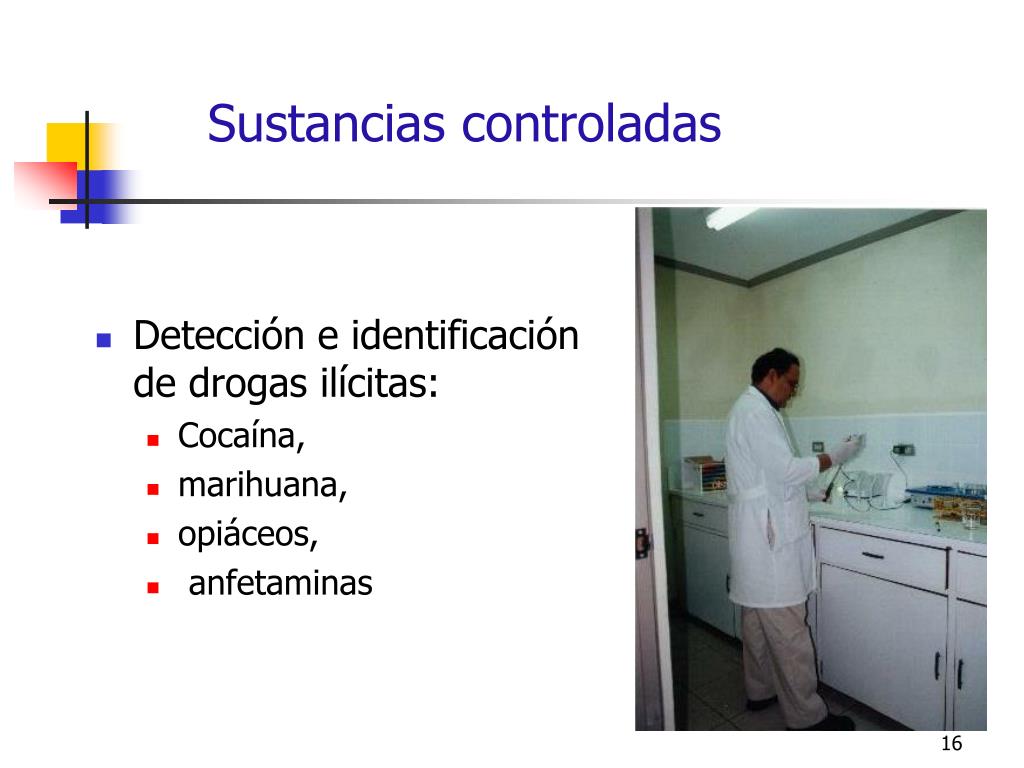 Sustancias controladas

Detección e identificación de drogas ilícitas:

Cocaína,

marihuana,

opiáceos,

anfetaminas

16